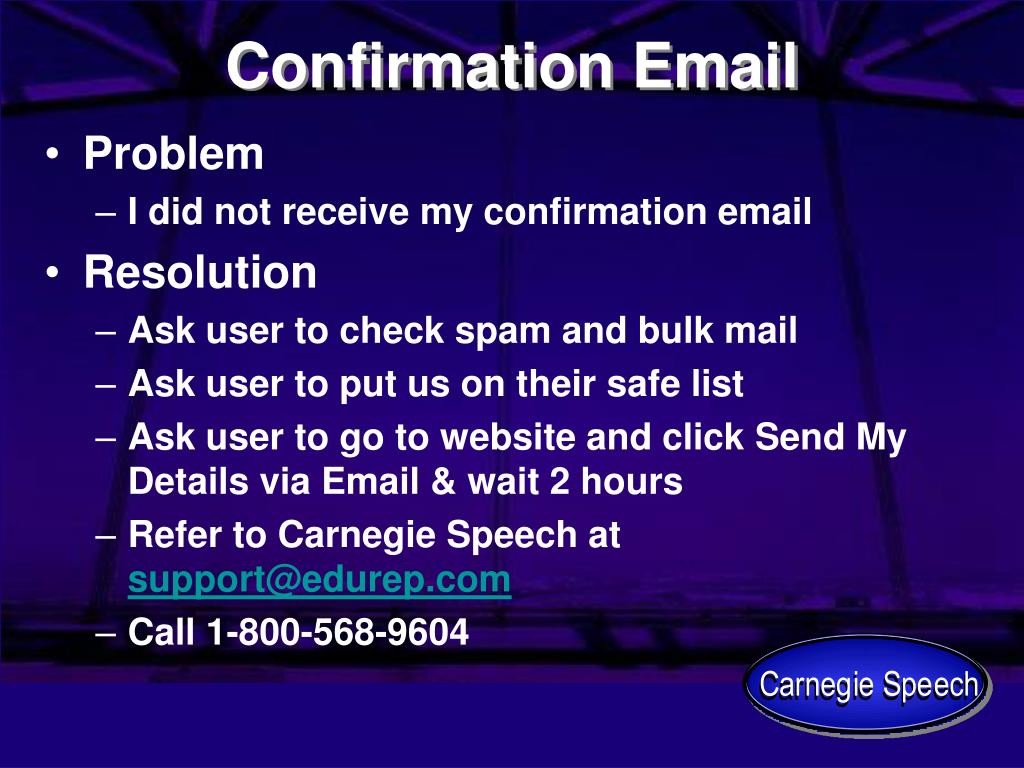 Confirmation Email

• Problem
– I did not receive my confirmation email
• Resolution
– Ask user to check spam and bulk mail
– Ask user to put us on their safe list
– Ask user to go to website and click Send My Details via Email & wait 2 hours
– Refer to Carnegie Speech at support@edurep.com
– Call 1-800-568-9604

Carnegie Speech